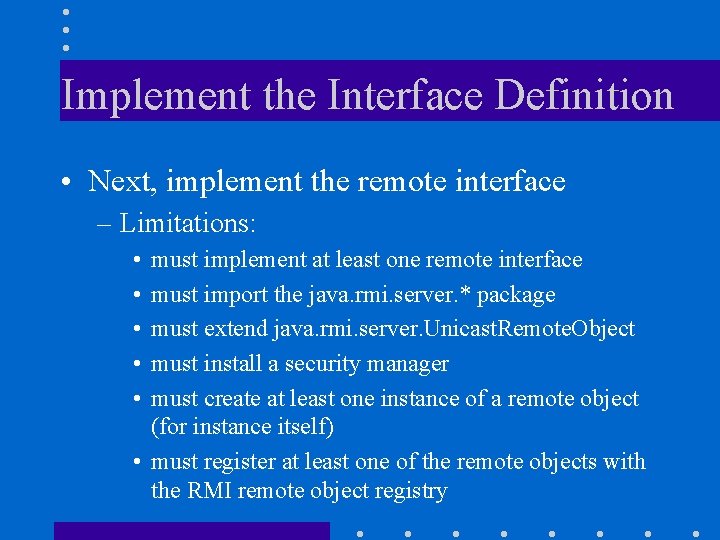 Implement the Interface Definition

• Next, implement the remote interface
– Limitations:
• must implement at least one remote interface
• must import the java.rmi.server.* package
• must extend java.rmi.server.UnicastRemoteObject
• must install a security manager
• must create at least one instance of a remote object (for instance itself)
• must register at least one of the remote objects with the RMI remote object registry